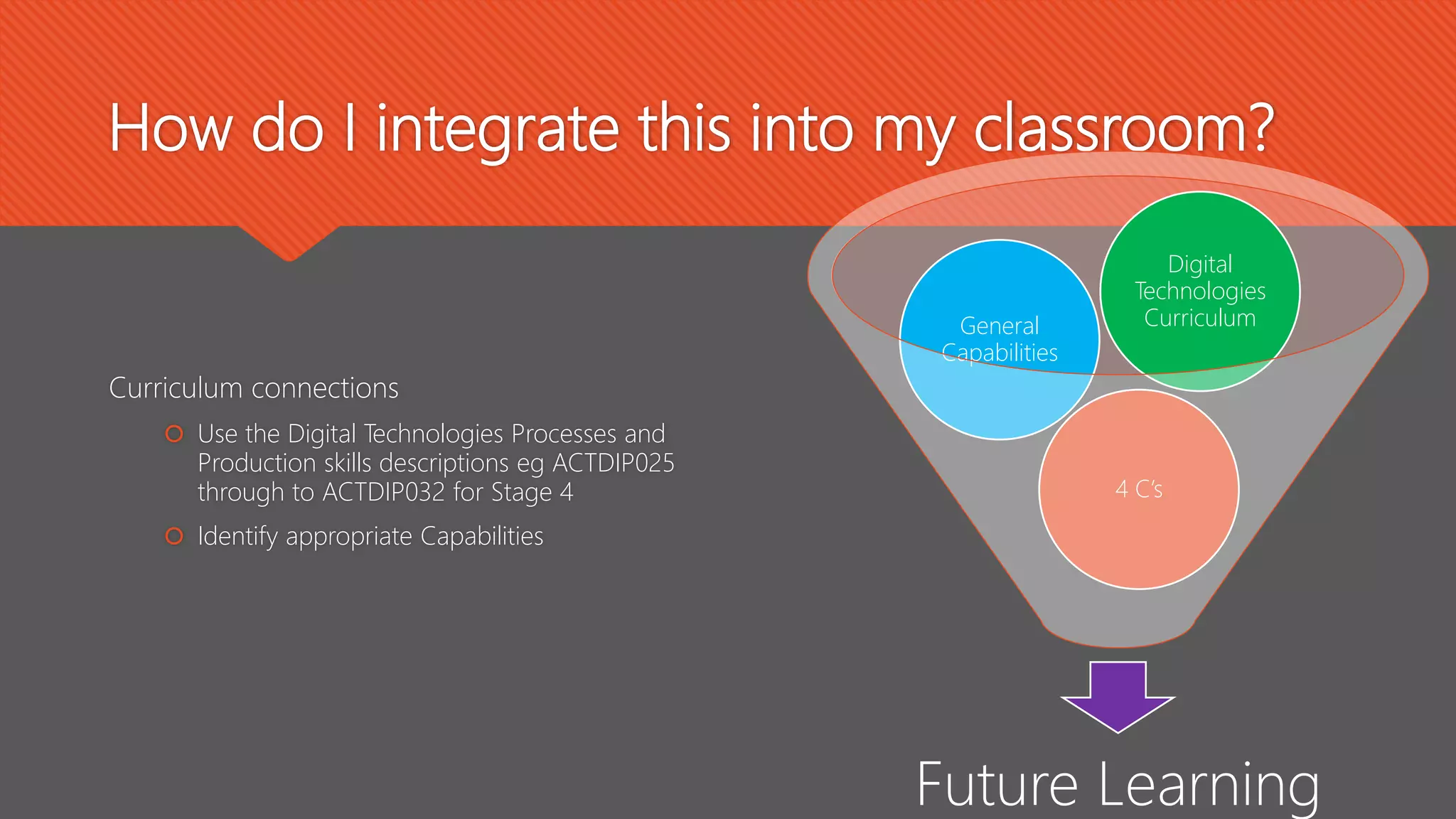 How do I integrate this into my classroom?

Curriculum connections

Use the Digital Technologies Processes and Production skills descriptions eg ACTDIP025 through to ACTDIP032 for Stage 4

Identify appropriate Capabilities

General Capabilities

Digital Technologies Curriculum

4 C's

Future Learning